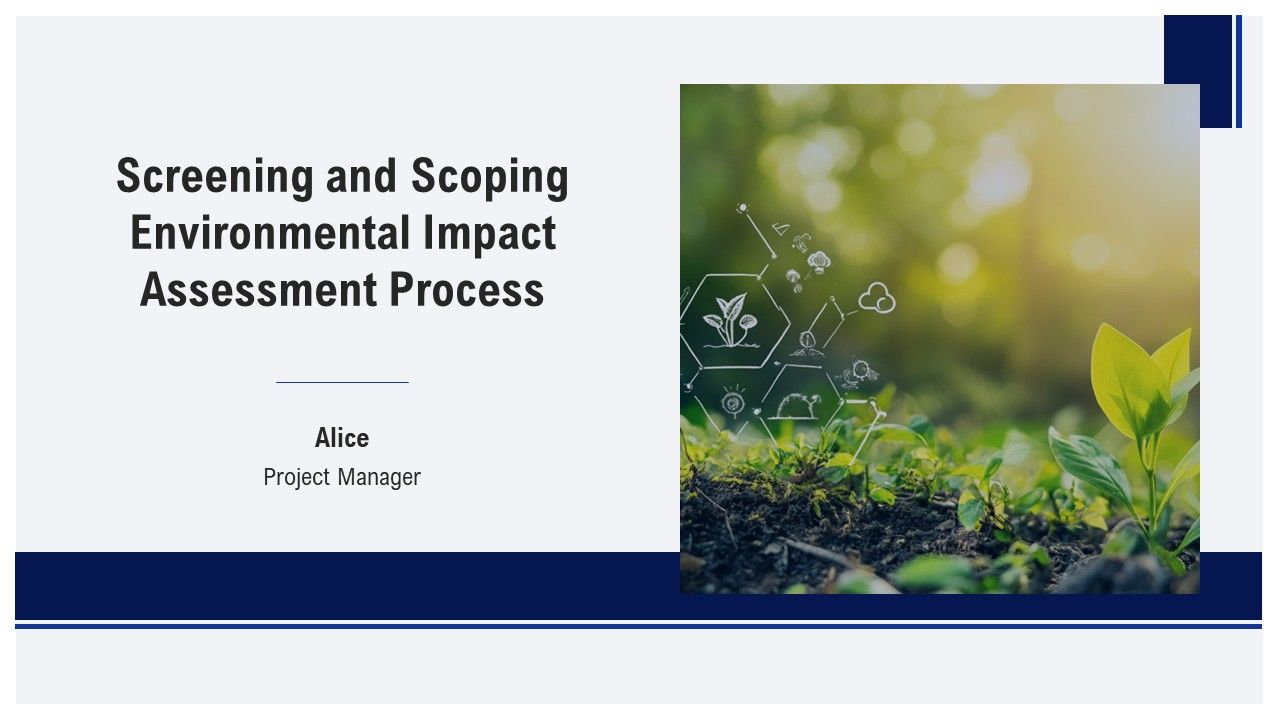 Screening and Scoping Environmental Impact Assessment Process

Alice
Project Manager